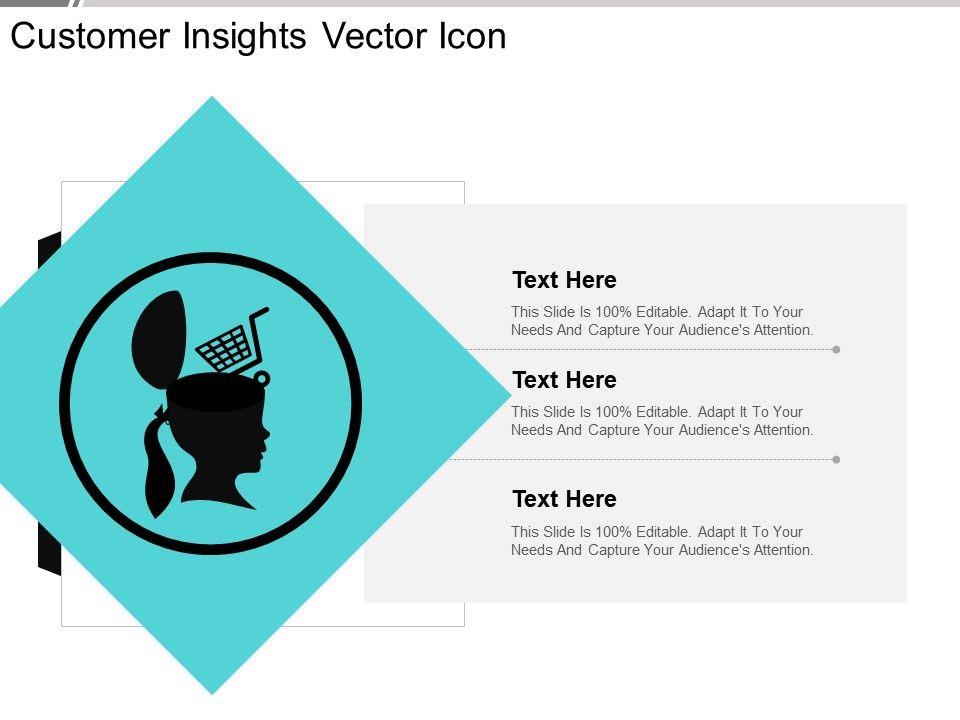 Customer Insights Vector Icon

Text Here

This Slide Is 100% Editable. Adapt It To Your Needs And Capture Your Audience's Attention.

Text Here

This Slide Is 100% Editable. Adapt It To Your Needs And Capture Your Audience's Attention.

Text Here

This Slide Is 100% Editable. Adapt It To Your Needs And Capture Your Audience's Attention.